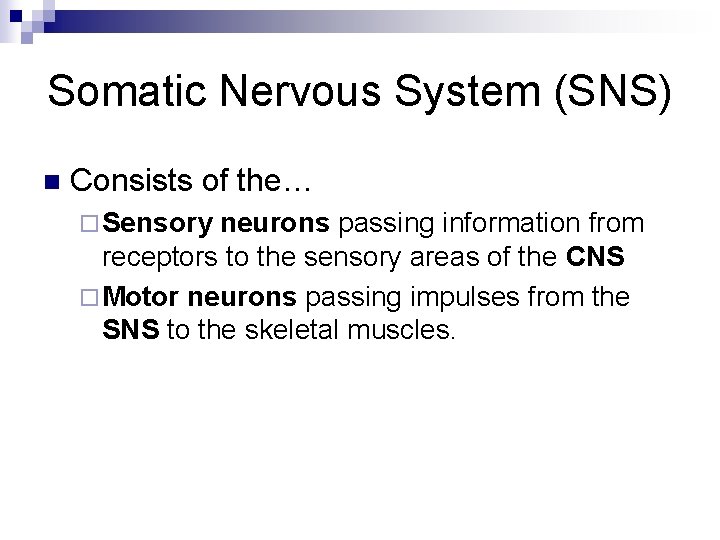 Somatic Nervous System (SNS)

Consists of the…

Sensory neurons passing information from receptors to the sensory areas of the CNS

Motor neurons passing impulses from the SNS to the skeletal muscles.